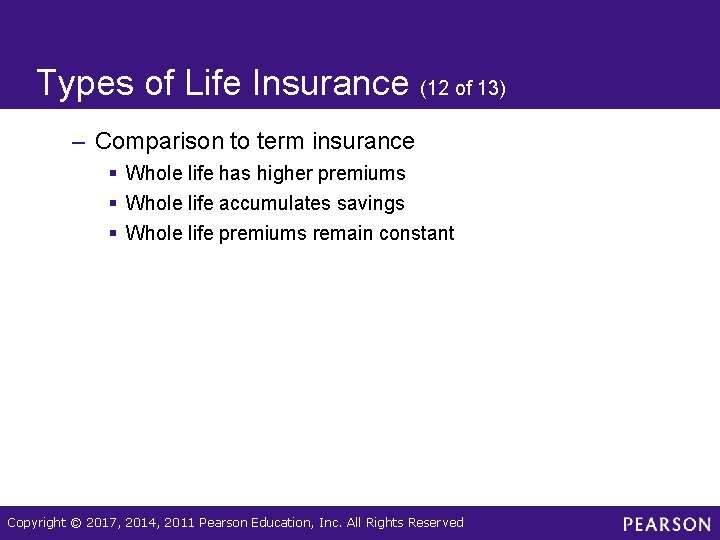 Types of Life Insurance (12 of 13)

– Comparison to term insurance

▪ Whole life has higher premiums

▪ Whole life accumulates savings

▪ Whole life premiums remain constant

Copyright © 2017, 2014, 2011 Pearson Education, Inc. All Rights Reserved

PEARSON